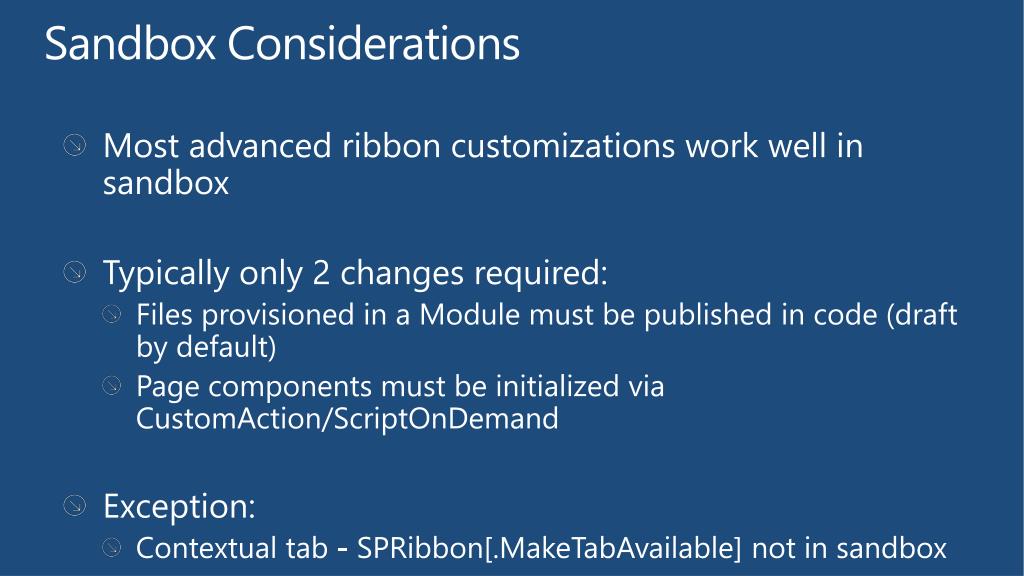 Sandbox Considerations

Most advanced ribbon customizations work well in sandbox

Typically only 2 changes required:

Files provisioned in a Module must be published in code (draft by default)

Page components must be initialized via CustomAction/ScriptOnDemand

Exception:

Contextual tab - SPRibbon[.MakeTabAvailable] not in sandbox